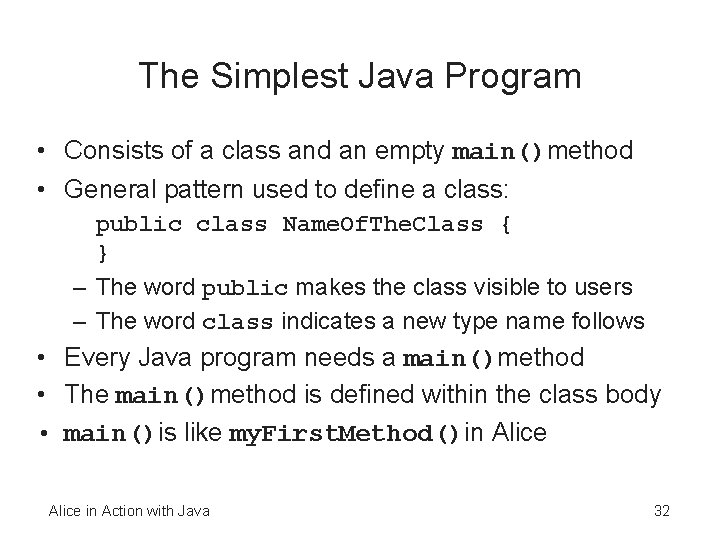 The Simplest Java Program

• Consists of a class and an empty main() method
• General pattern used to define a class:
public class NameOfTheClass {
}
– The word public makes the class visible to users
– The word class indicates a new type name follows
• Every Java program needs a main() method
• The main() method is defined within the class body
• main() is like myFirstMethod() in Alice

Alice in Action with Java

32